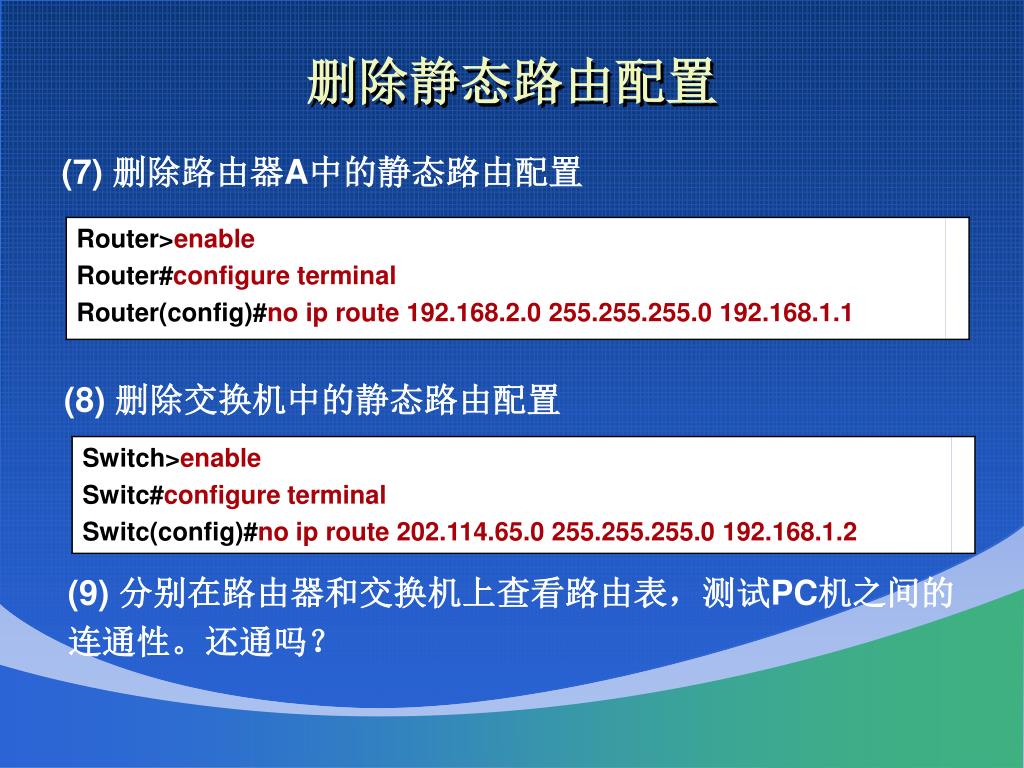 删除静态路由配置

(7) 删除路由器A中的静态路由配置

Router>enable
Router#configure terminal
Router(config)#no ip route 192.168.2.0 255.255.255.0 192.168.1.1

(8) 删除交换机中的静态路由配置

Switch>enable
Switc#configure terminal
Switc(config)#no ip route 202.114.65.0 255.255.255.0 192.168.1.2

(9) 分别在路由器和交换机上查看路由表，测试PC机之间的连通性。还通吗？